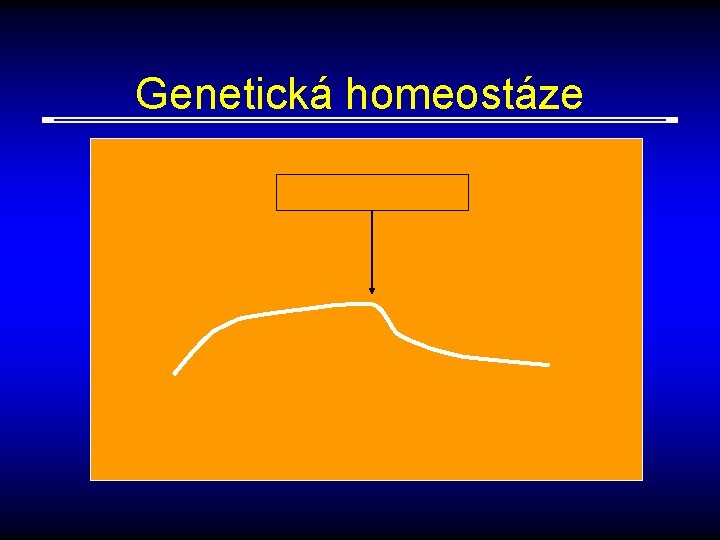 Genetická homeostáze